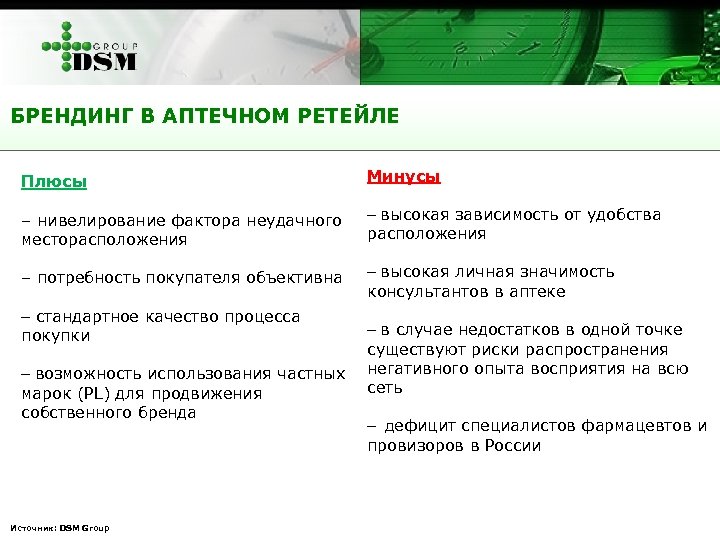 GROUP
DSM

БРЕНДИНГ В АПТЕЧНОМ РЕТЕЙЛЕ

Плюсы

– нивелирование фактора неудачного месторасположения

– потребность покупателя объективна

– стандартное качество процесса покупки

– возможность использования частных марок (PL) для продвижения собственного бренда

Минусы

– высокая зависимость от удобства расположения

– высокая личная значимость консультантов в аптеке

– в случае недостатков в одной точке существуют риски распространения негативного опыта восприятия на всю сеть

– дефицит специалистов фармацевтов и провизоров в России

Источник: DSM Group